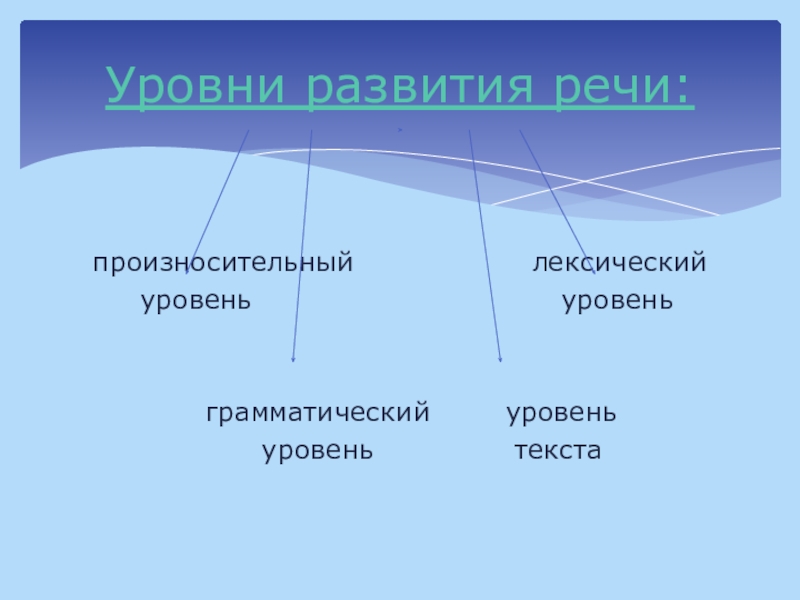 Уровни развития речи:

произносительный уровень

лексический уровень

грамматический уровень

уровень текста